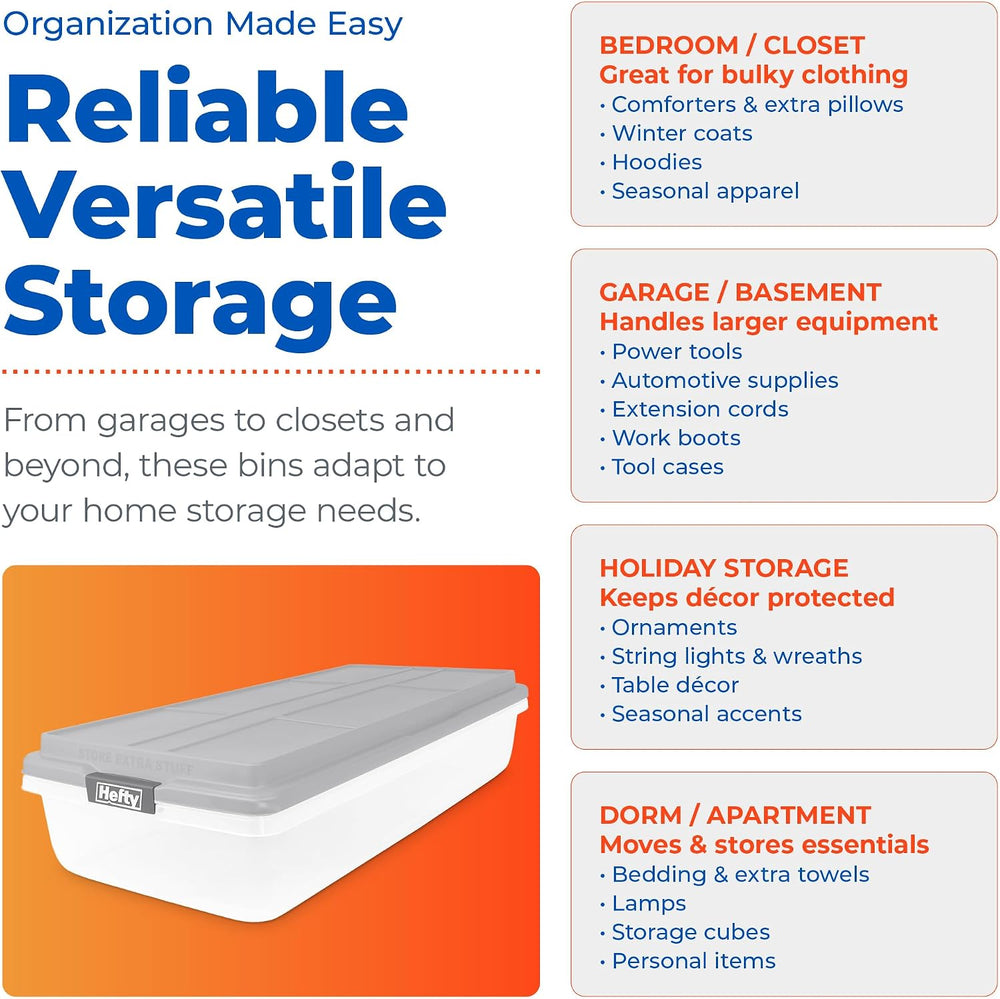 Organization Made Easy

Reliable Versatile Storage

From garages to closets and beyond, these bins adapt to your home storage needs.

STORE EXTRA STUFF

Hefty

BEDROOM / CLOSET
Great for bulky clothing
• Comforters & extra pillows
• Winter coats
• Hoodies
• Seasonal apparel

GARAGE / BASEMENT
Handles larger equipment
• Power tools
• Automotive supplies
• Extension cords
• Work boots
• Tool cases

HOLIDAY STORAGE
Keeps décor protected
• Ornaments
• String lights & wreaths
• Table décor
• Seasonal accents

DORM / APARTMENT
Moves & stores essentials
• Bedding & extra towels
• Lamps
• Storage cubes
• Personal items